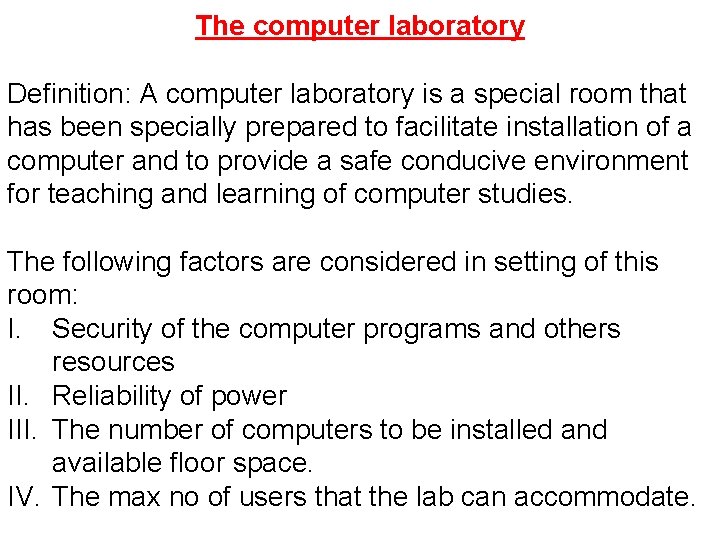 The computer laboratory

Definition: A computer laboratory is a special room that has been specially prepared to facilitate installation of a computer and to provide a safe conducive environment for teaching and learning of computer studies.

The following factors are considered in setting of this room:
I. Security of the computer programs and others resources
II. Reliability of power
III. The number of computers to be installed and available floor space.
IV. The max no of users that the lab can accommodate.